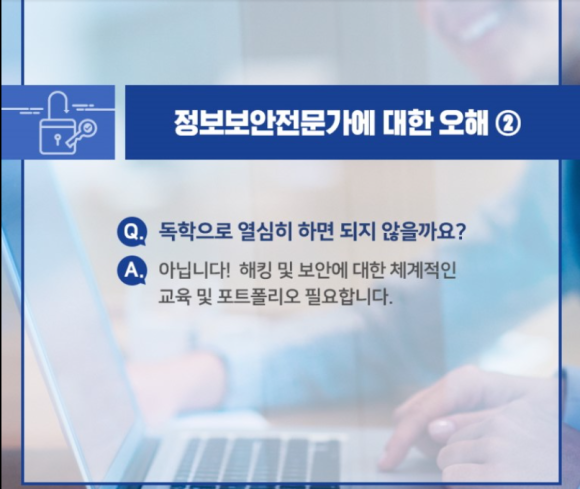 정보보안전문가에 대한 오해 ②

Q. 독학으로 열심히 하면 되지 않을까요?

A. 아닙니다! 해킹 및 보안에 대한 체계적인 교육 및 포트폴리오 필요합니다.